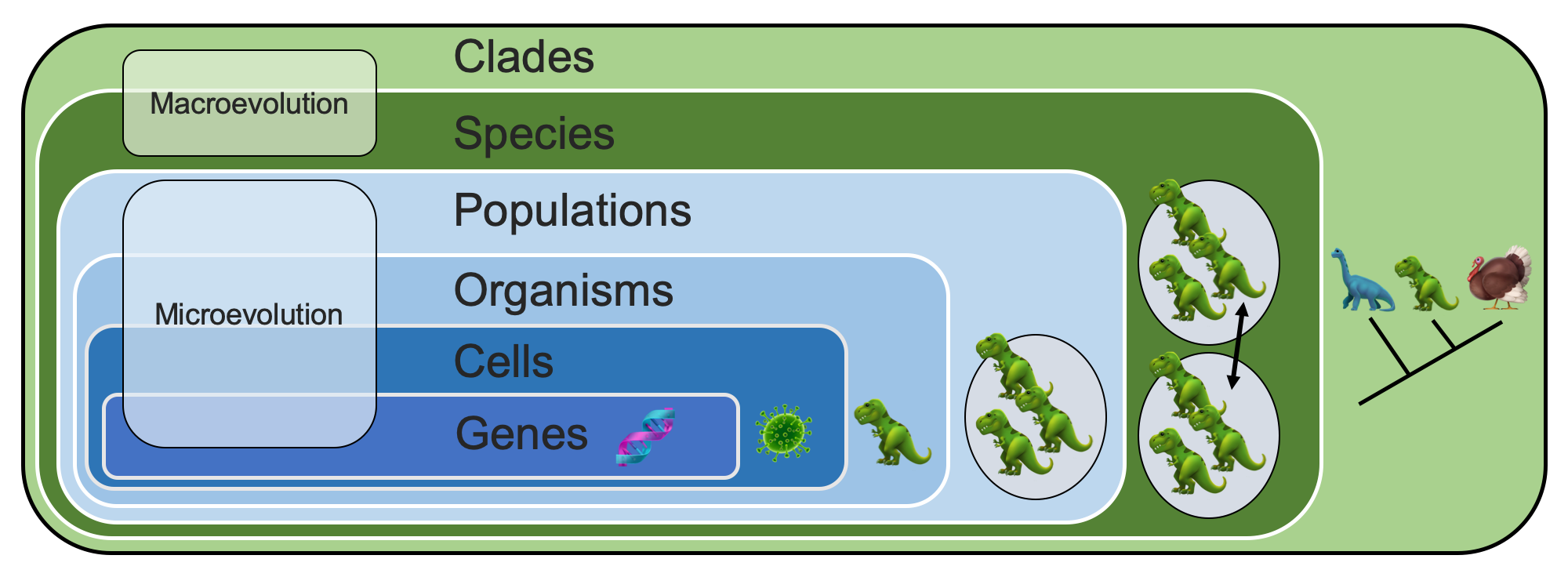 Clades

Macroevolution

Species

Populations

Organisms

Microevolution

Cells

Genes